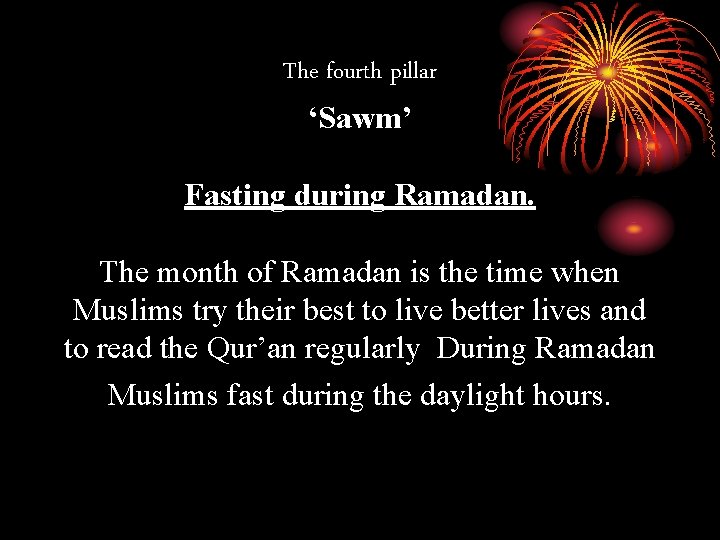 The fourth pillar

‘Sawm’

Fasting during Ramadan.

The month of Ramadan is the time when Muslims try their best to live better lives and to read the Qur’an regularly During Ramadan Muslims fast during the daylight hours.